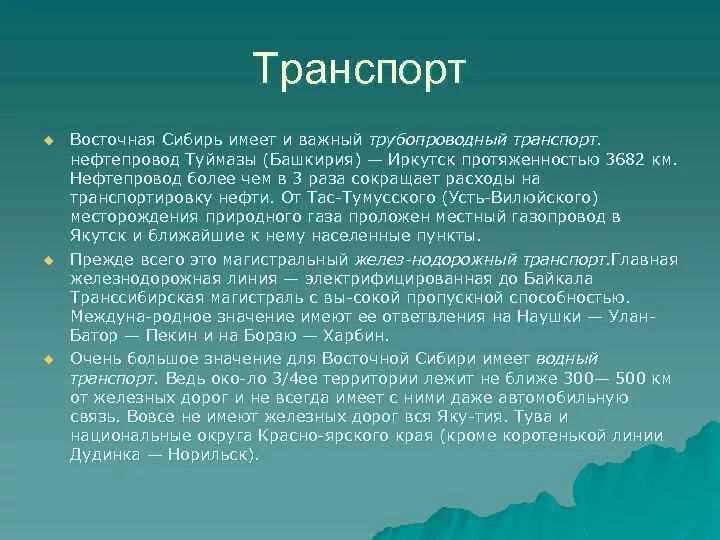 Транспорт

Восточная Сибирь имеет и важный трубопроводный транспорт. нефтепровод Туймазы (Башкирия) — Иркутск протяженностью 3682 км. Нефтепровод более чем в 3 раза сокращает расходы на транспортировку нефти. От Тас-Тумусского (Усть-Вилюйского) месторождения природного газа проложен местный газопровод в Якутск и ближайшие к нему населенные пункты.

Прежде всего это магистральный желез-нодорожный транспорт.Главная железнодорожная линия — электрифицированная до Байкала Транссибирская магистраль с вы-сокой пропускной способностью. Междуна-родное значение имеют ее ответвления на Наушки — Улан-Батор — Пекин и на Бораю — Харбин.

Очень большое значение для Восточной Сибири имеет водный транспорт. Ведь око-ло 3/4ее территории лежит не ближе 300— 500 км от железных дорог и не всегда имеет с ними даже автомобильную связь. Вовсе не имеют железных дорог вся Яку-тия. Тува и национальные округа Красно-ярского края (кроме коротенькой линии Дудинка — Норильск).